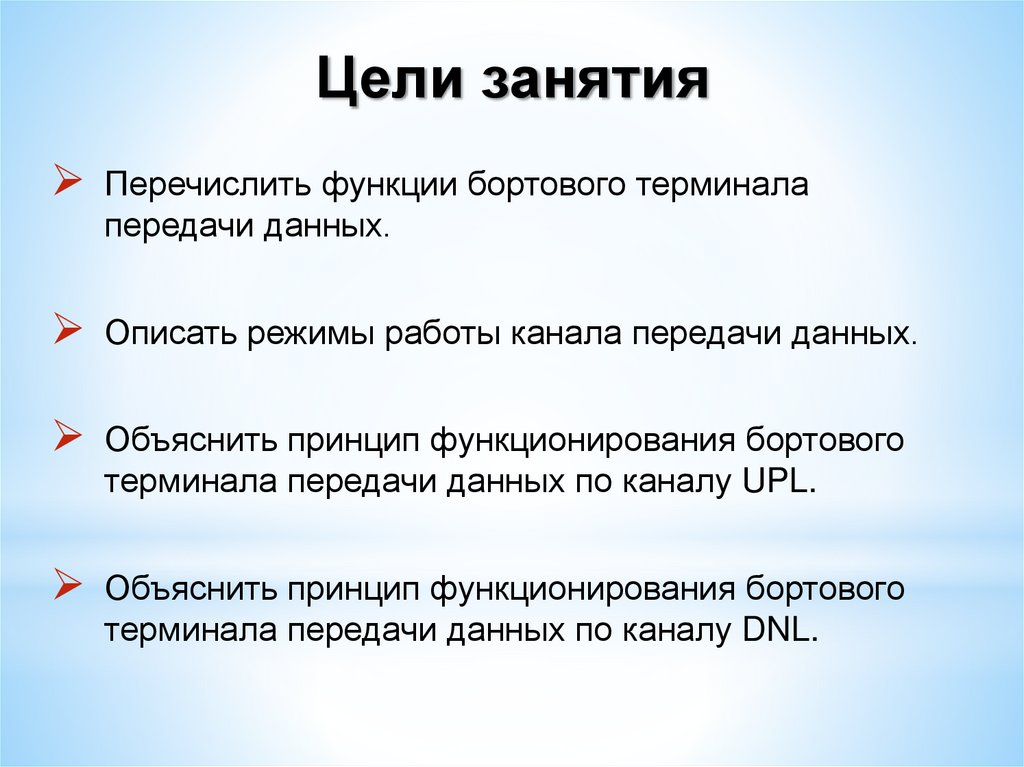 Цели занятия

➢ Перечислить функции бортового терминала передачи данных.

➢ Описать режимы работы канала передачи данных.

➢ Объяснить принцип функционирования бортового терминала передачи данных по каналу UPL.

➢ Объяснить принцип функционирования бортового терминала передачи данных по каналу DNL.